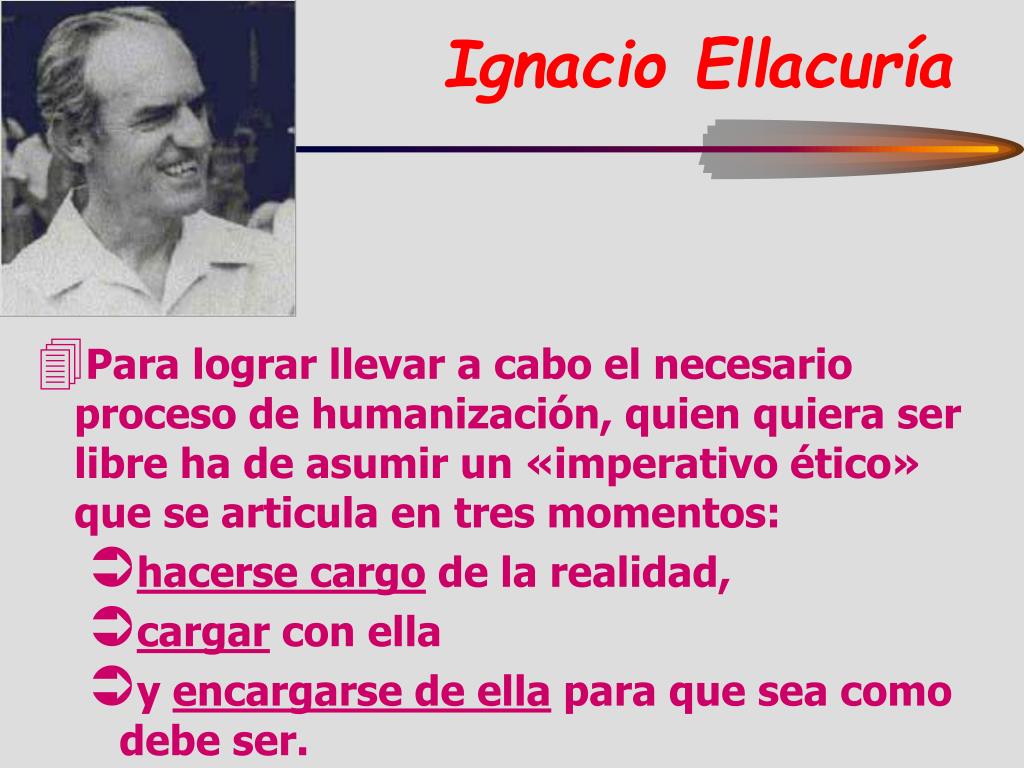 Ignacio Ellacuría

Para lograr llevar a cabo el necesario proceso de humanización, quien quiera ser libre ha de asumir un «imperativo ético» que se articula en tres momentos:

hacerse cargo de la realidad,

cargar con ella

y encargarse de ella para que sea como debe ser.